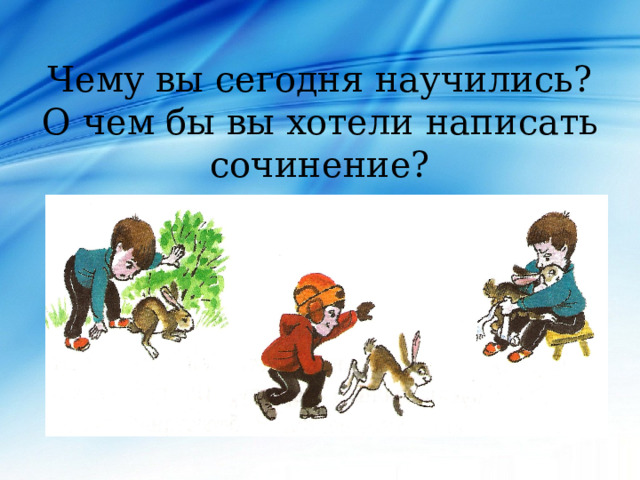 Чему вы сегодня научились? О чем бы вы хотели написать сочинение?